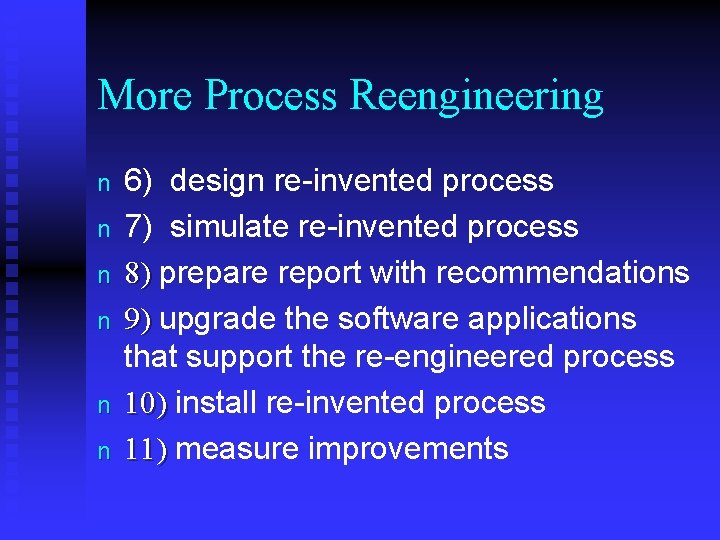 More Process Reengineering

n 6) design re-invented process

n 7) simulate re-invented process

n 8) prepare report with recommendations

n 9) upgrade the software applications that support the re-engineered process

n 10) install re-invented process

n 11) measure improvements